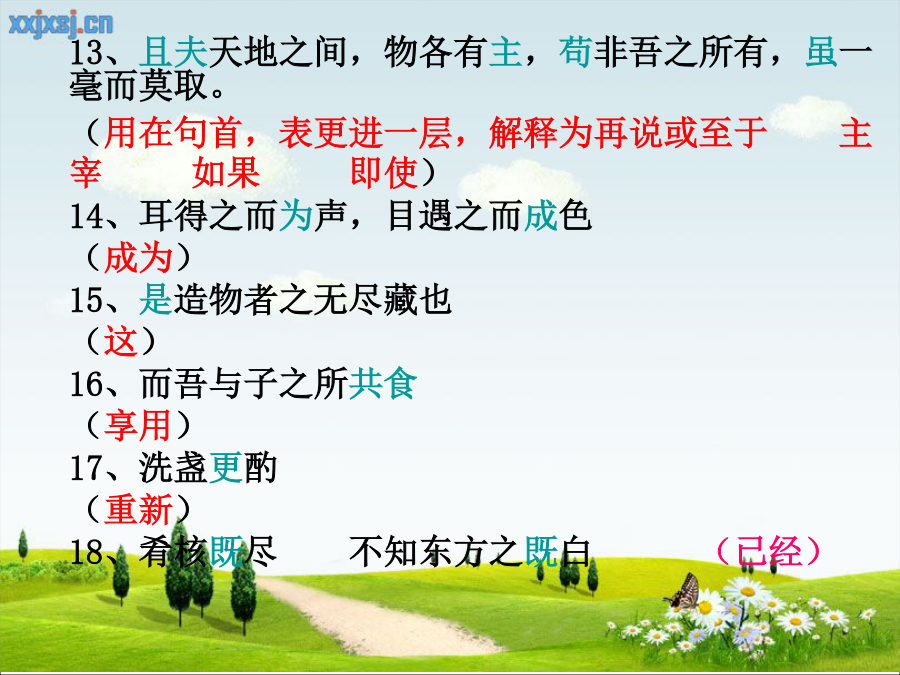 xxjxsj.cn

13、且夫天地之间，物各有主，苟非吾之所有，虽一毫而莫取。

（用在句首，表更进一层，解释为再说或至于　　主宰　　如果　　即使）

14、耳得之而为声，目遇之而成色

（成为）

15、是造物者之无尽藏也

（这）

16、而吾与子之所共食

（享用）

17、洗盏更酌

（重新）

18、肴核既尽　　不知东方之既白　　（已经）